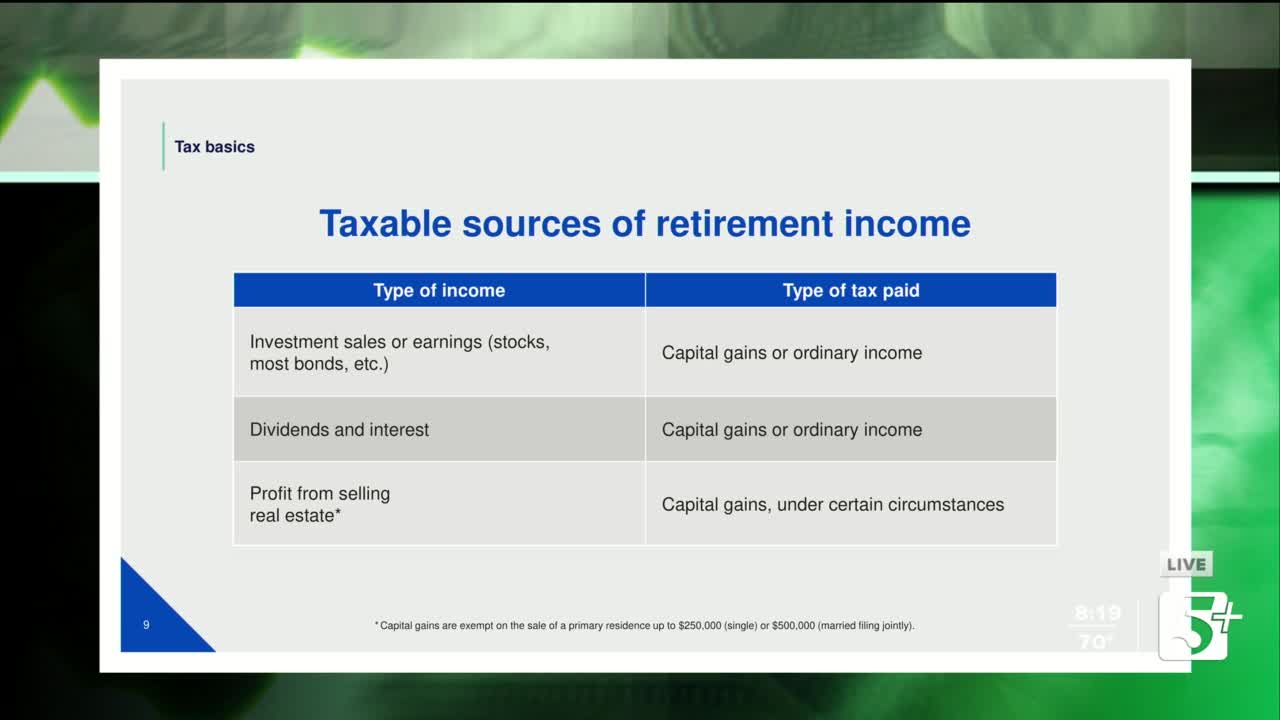 Tax basics

Taxable sources of retirement income

| Type of income | Type of tax paid |
|---|---|
| Investment sales or earnings (stocks, most bonds, etc.) | Capital gains or ordinary income |
| Dividends and interest | Capital gains or ordinary income |
| Profit from selling real estate* | Capital gains, under certain circumstances |

9

* Capital gains are exempt on the sale of a primary residence up to $250,000 (single) or $500,000 (married filing jointly).

LIVE

8:19
70°

5+